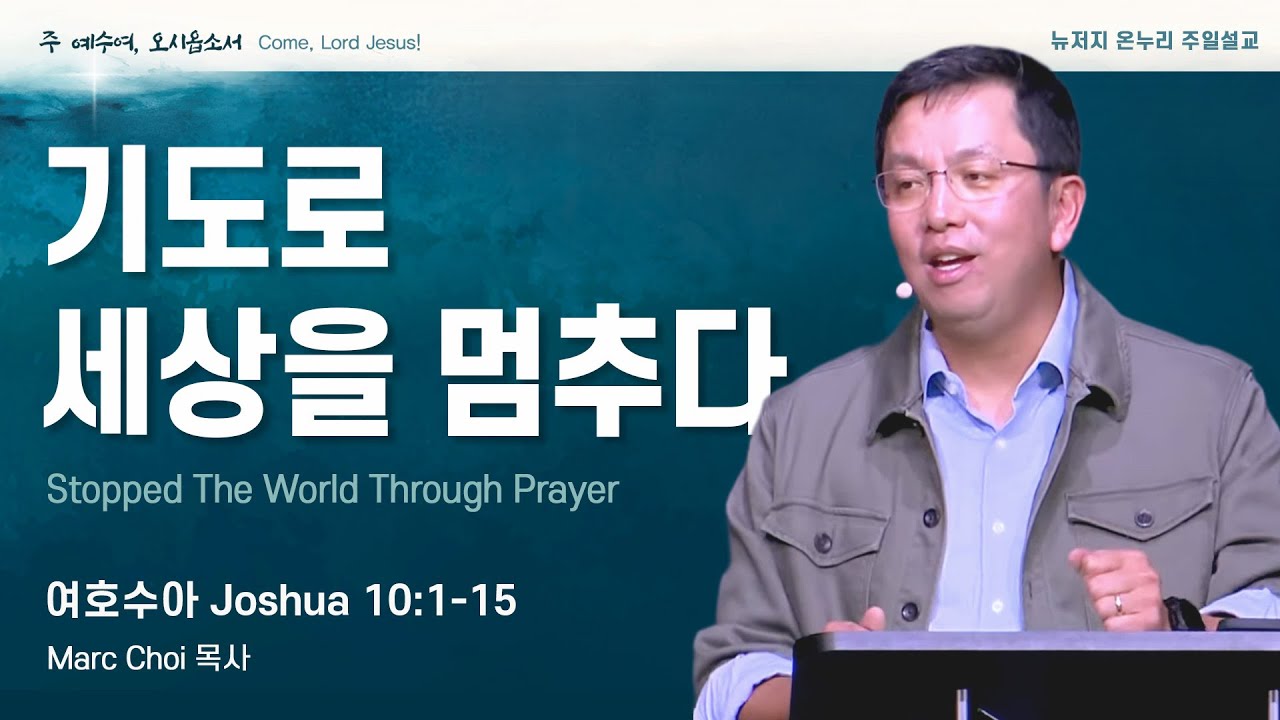 주 예수여, 오시옵소서 Come, Lord Jesus!

뉴저지 온누리 주일설교

기도로
세상을 멈추다

Stopped The World Through Prayer

여호수아 Joshua 10:1-15

Marc Choi 목사